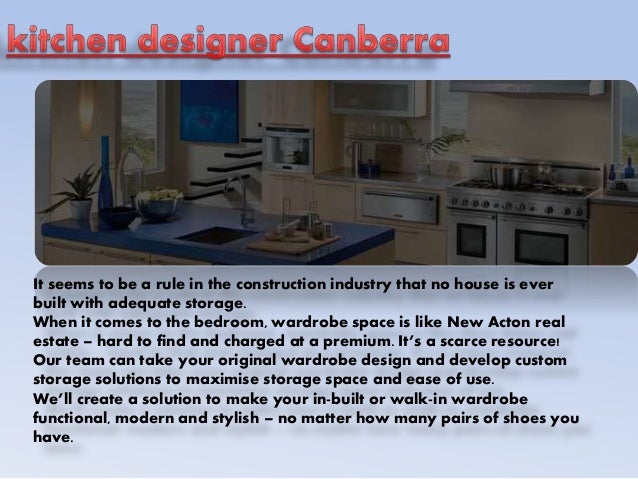 kitchen designer Canberra

It seems to be a rule in the construction industry that no house is ever built with adequate storage.
When it comes to the bedroom, wardrobe space is like New Acton real estate – hard to find and charged at a premium. It's a scarce resource!
Our team can take your original wardrobe design and develop custom storage solutions to maximise storage space and ease of use.
We'll create a solution to make your in-built or walk-in wardrobe functional, modern and stylish – no matter how many pairs of shoes you have.